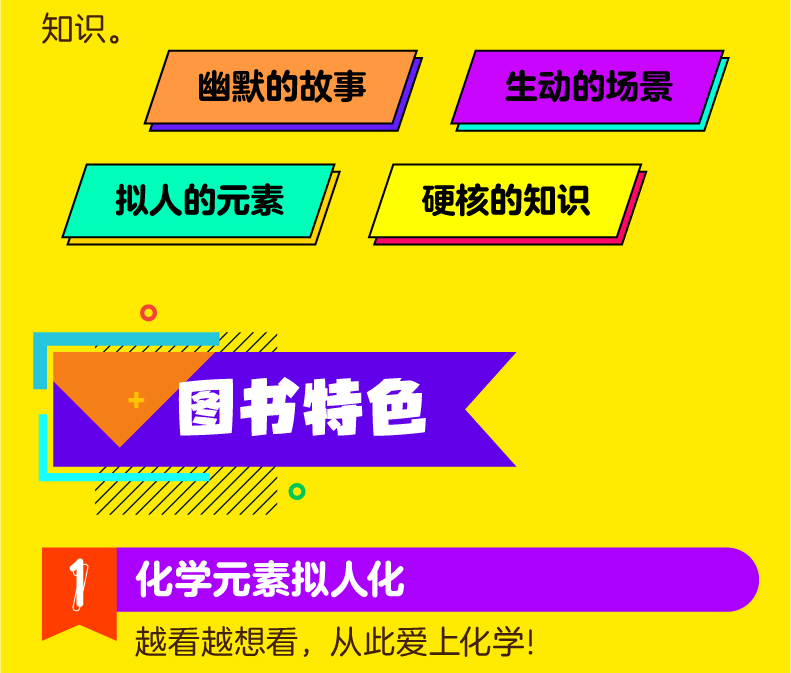 知识。

幽默的故事

生动的场景

拟人的元素

硬核的知识

图书特色

1 化学元素拟人化

越看越想看，从此爱上化学!